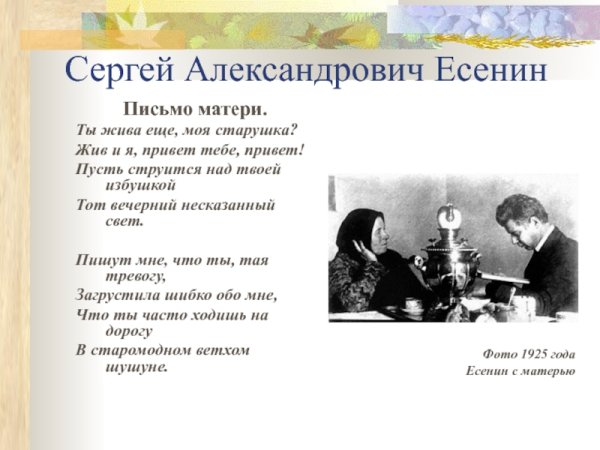 Сергей Александрович Есенин

Письмо матери.

Ты жива еще, моя старушка?
Жив и я, привет тебе, привет!
Пусть струится над твоей избушкой
Тот вечерний несказанный свет.

Пишут мне, что ты, тая тревогу,
Загрустила шибко обо мне,
Что ты часто ходишь на дорогу
В старомодном ветхом шушуне.

Фото 1925 года
Есенин с матерью